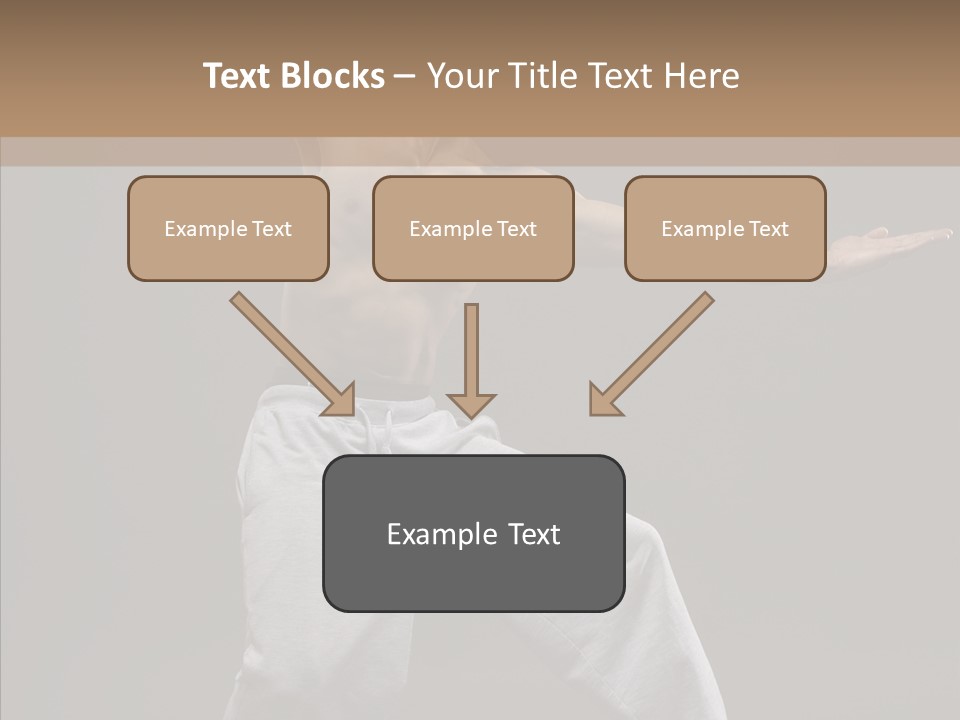 Text Blocks – Your Title Text Here

Example Text

Example Text

Example Text

Example Text